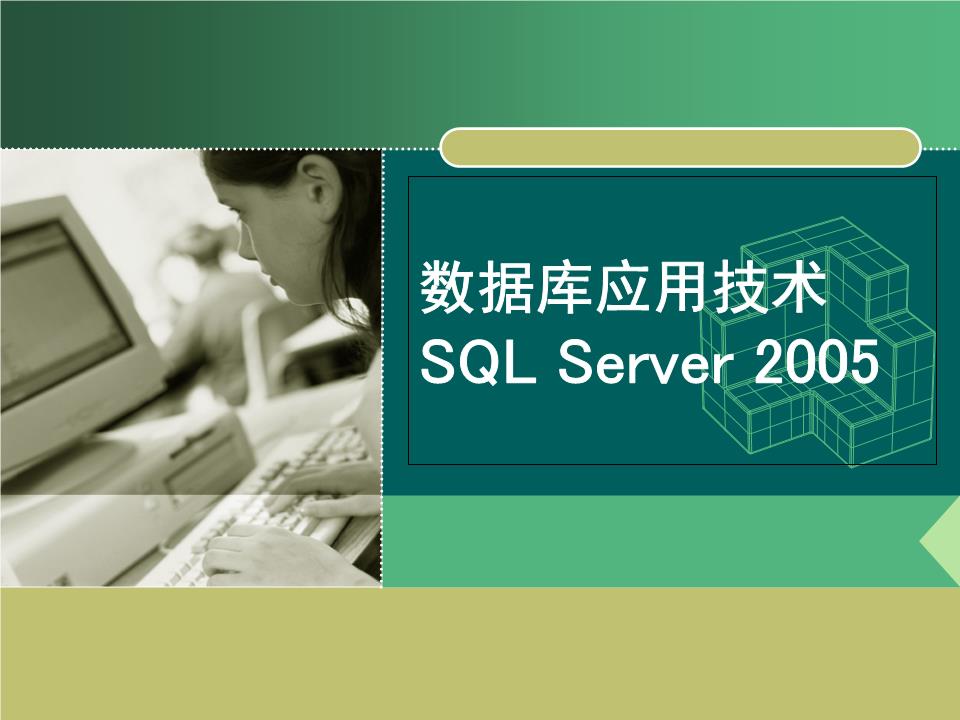 数据库应用技术
SQL Server 2005